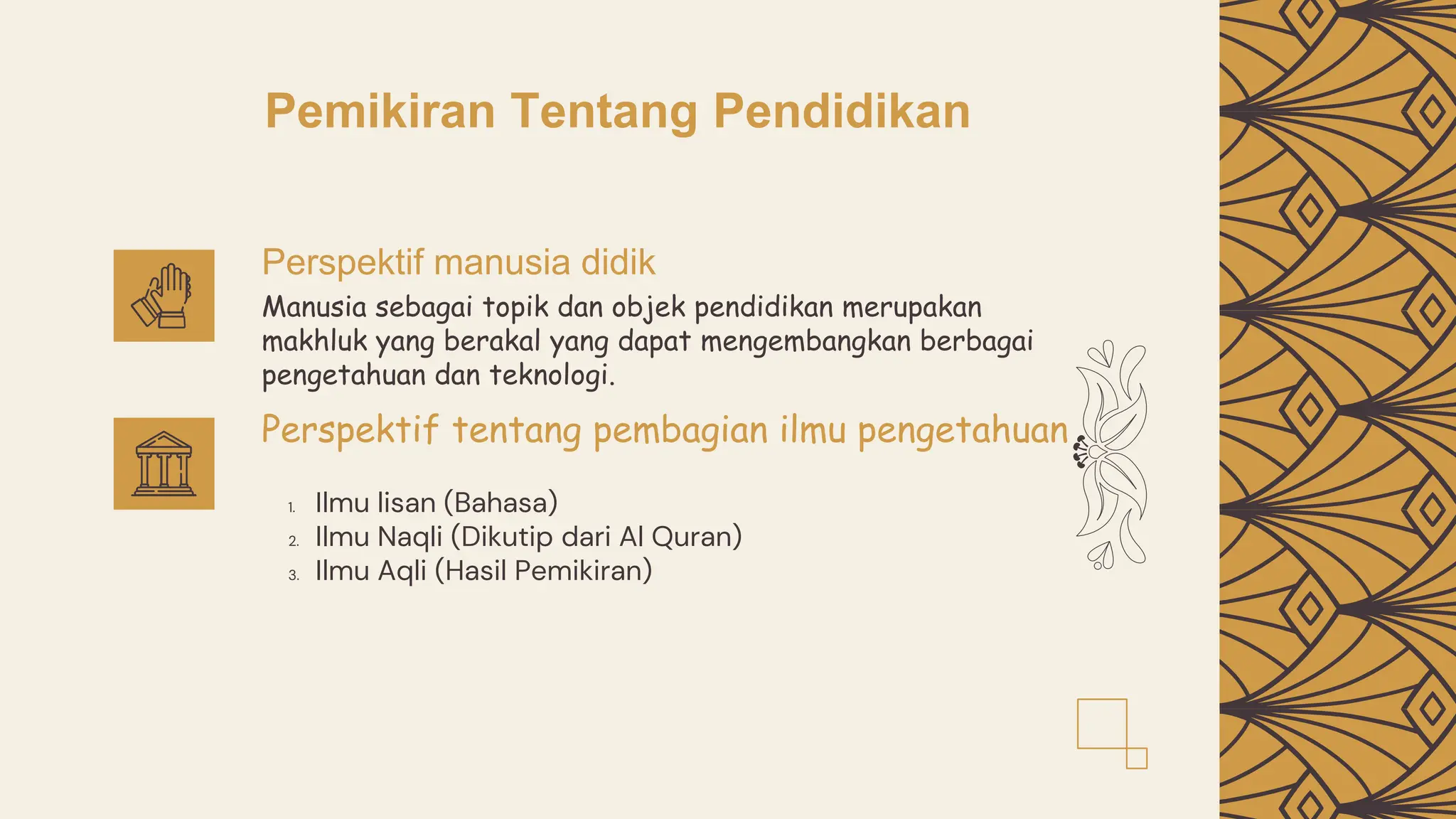 Pemikiran Tentang Pendidikan

Perspektif manusia didik

Manusia sebagai topik dan objek pendidikan merupakan makhluk yang berakal yang dapat mengembangkan berbagai pengetahuan dan teknologi.

Perspektif tentang pembagian ilmu pengetahuan

1. Ilmu lisan (Bahasa)
2. Ilmu Naqli (Dikutip dari Al Quran)
3. Ilmu Aqli (Hasil Pemikiran)